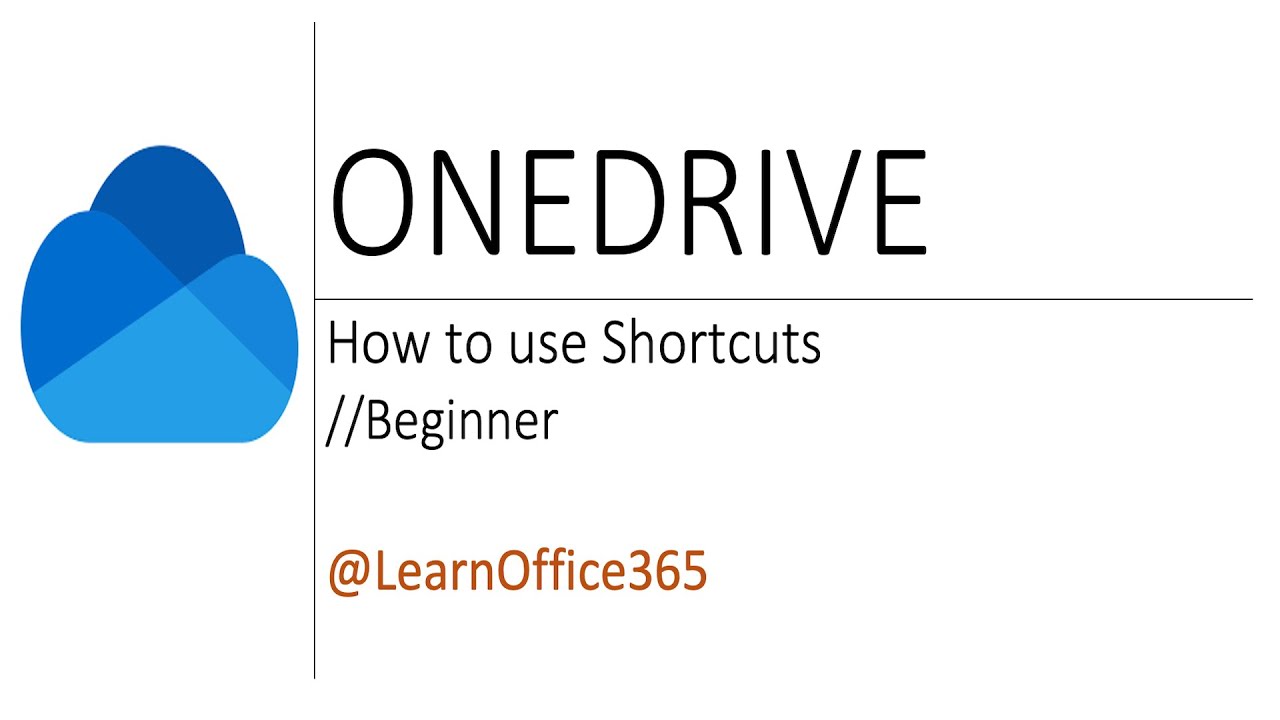 ONEDRIVE

How to use Shortcuts
//Beginner

@LearnOffice365